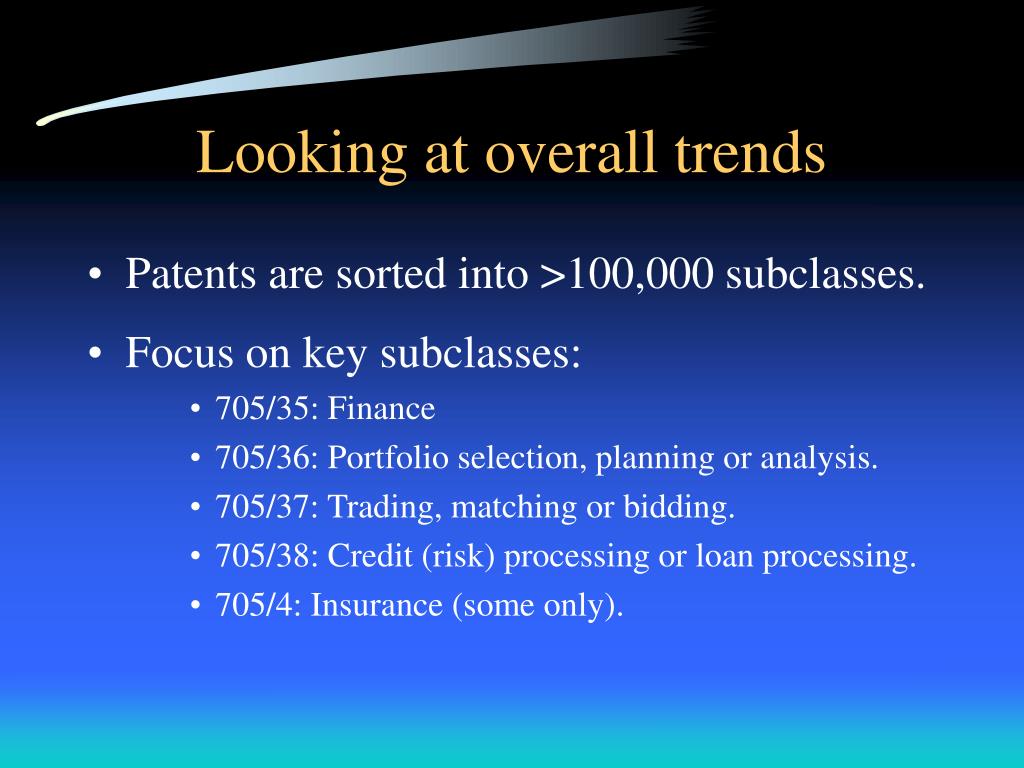 Looking at overall trends

• Patents are sorted into >100,000 subclasses.

• Focus on key subclasses:

• 705/35: Finance
• 705/36: Portfolio selection, planning or analysis.
• 705/37: Trading, matching or bidding.
• 705/38: Credit (risk) processing or loan processing.
• 705/4: Insurance (some only).